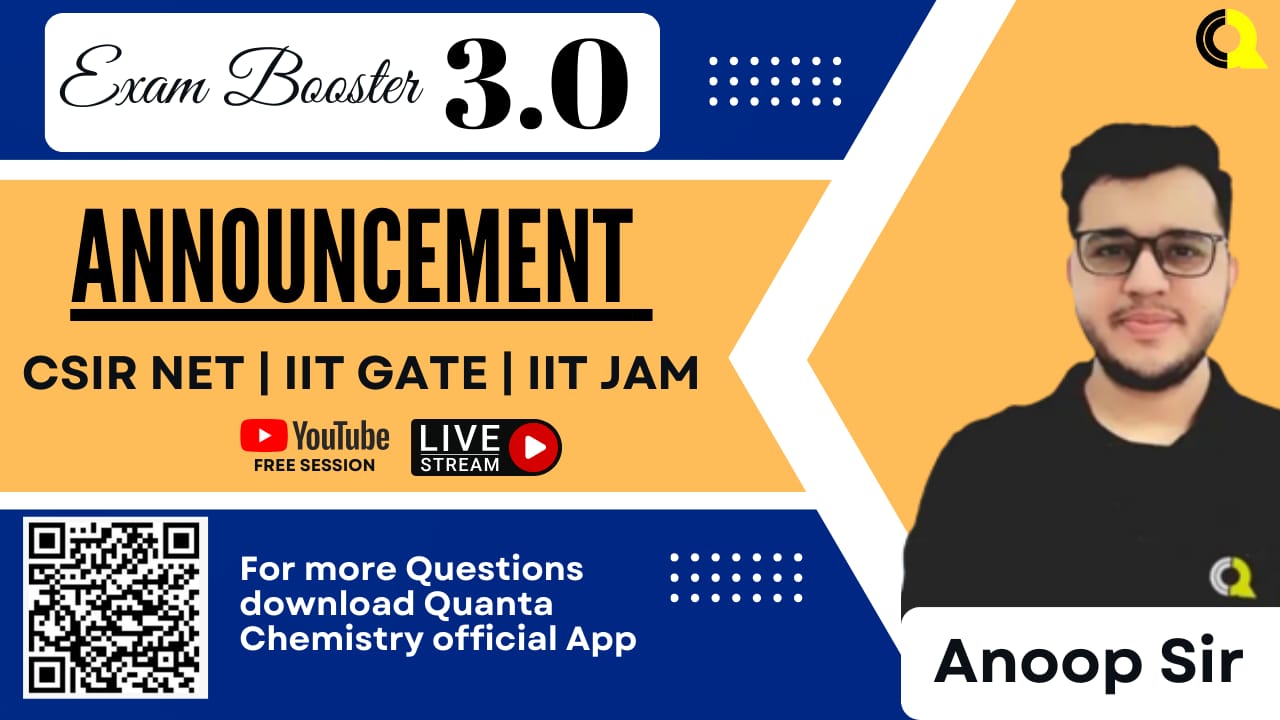 Exam Booster 3.0

ANNOUNCEMENT

CSIR NET | IIT GATE | IIT JAM

YouTube
FREE SESSION

LIVE
STREAM

For more Questions download Quanta Chemistry official App

Anoop Sir